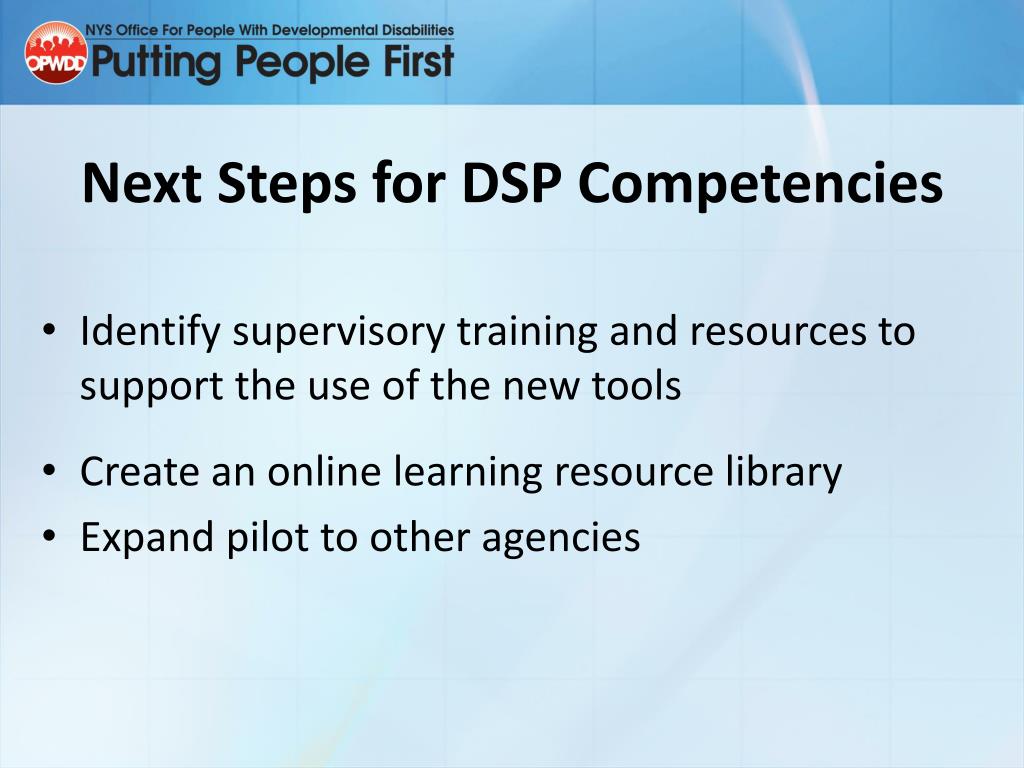 OPWDD NYS Office For People With Developmental Disabilities
Putting People First

Next Steps for DSP Competencies

• Identify supervisory training and resources to support the use of the new tools
• Create an online learning resource library
• Expand pilot to other agencies